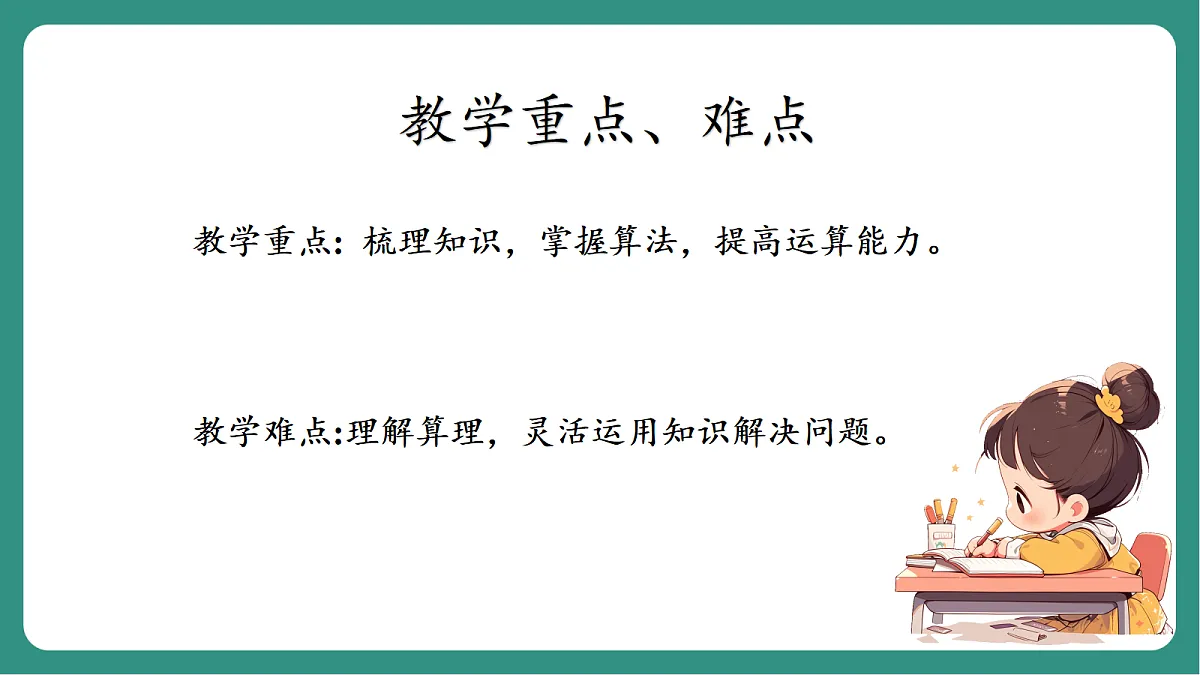 教学重点、难点

教学重点：梳理知识，掌握算法，提高运算能力。

教学难点:理解算理，灵活运用知识解决问题。